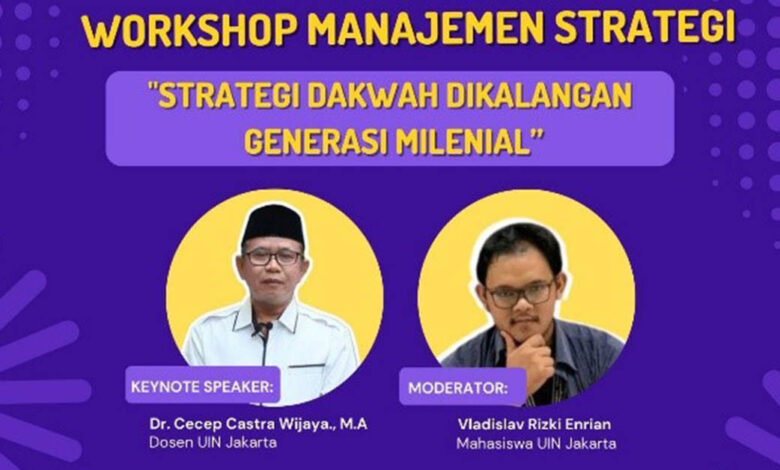 WORKSHOP MANAJEMEN STRATEGI

"STRATEGI DAKWAH DIKALANGAN GENERASI MILENIAL"

KEYNOTE SPEAKER:
Dr. Cecep Castra Wijaya., M.A
Dosen UIN Jakarta

MODERATOR:
Vladislav Rizki Enrian
Mahasiswa UIN Jakarta